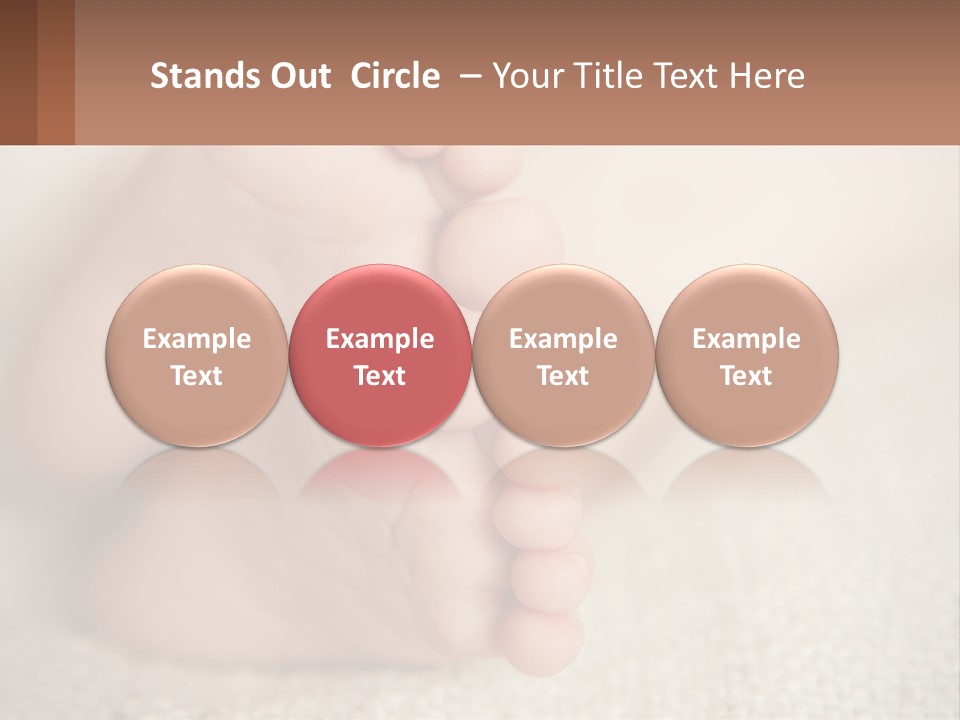 Stands Out Circle – Your Title Text Here

Example Text

Example Text

Example Text

Example Text